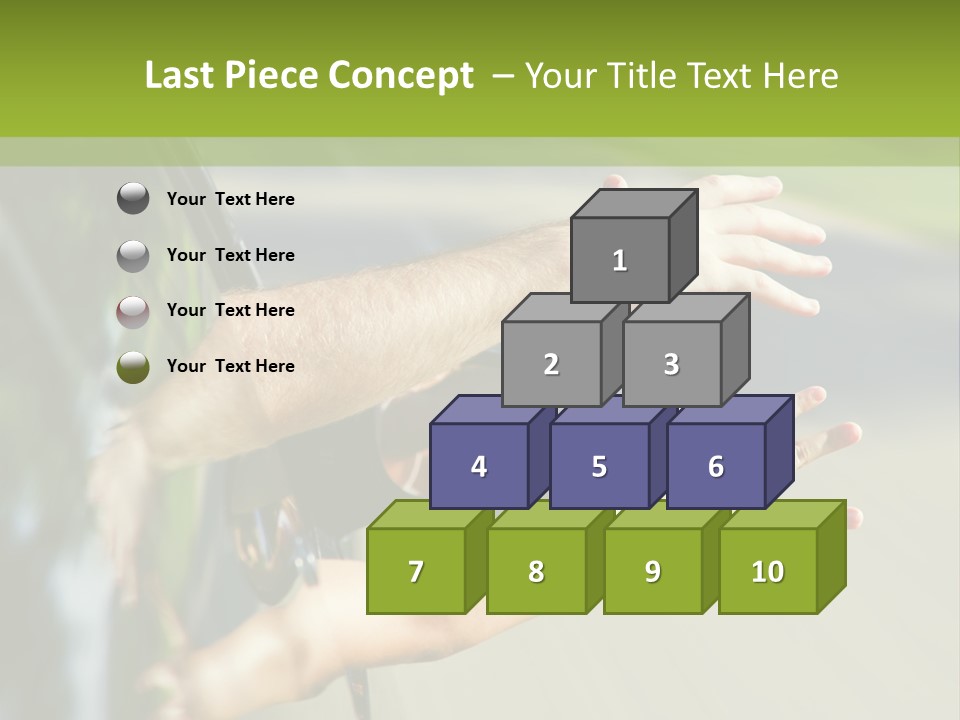 Last Piece Concept – Your Title Text Here

Your Text Here

Your Text Here

Your Text Here

Your Text Here

1

2 3

4 5 6

7 8 9 10